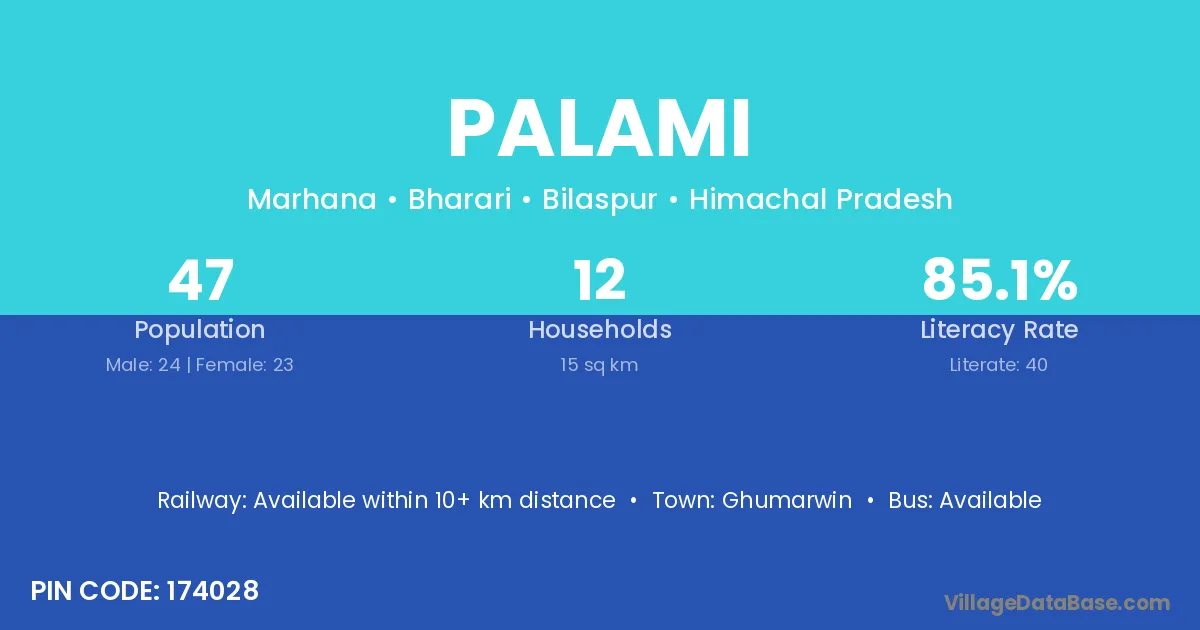 PALAMI

Marhana • Bharari • Bilaspur • Himachal Pradesh

47
Population
Male: 24 | Female: 23

12
Households
15 sq km

85.1%
Literacy Rate
Literate: 40

Railway: Available within 10+ km distance • Town: Ghumarwin • Bus: Available

PIN CODE: 174028

VillageDataBase.com